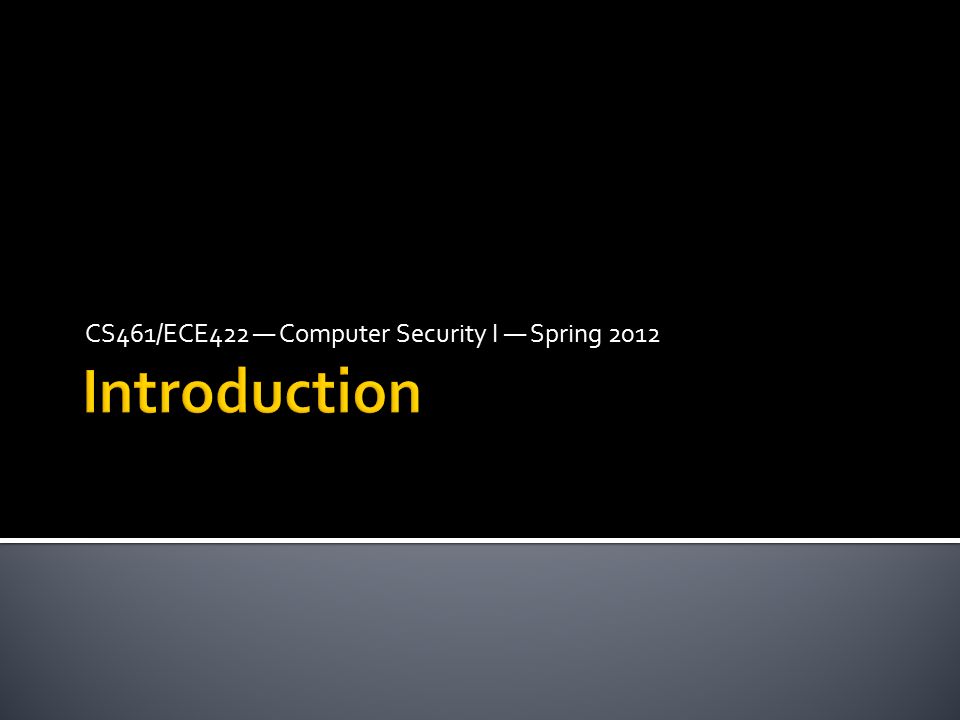 CS461/ECE422 — Computer Security I — Spring 2012

Introduction